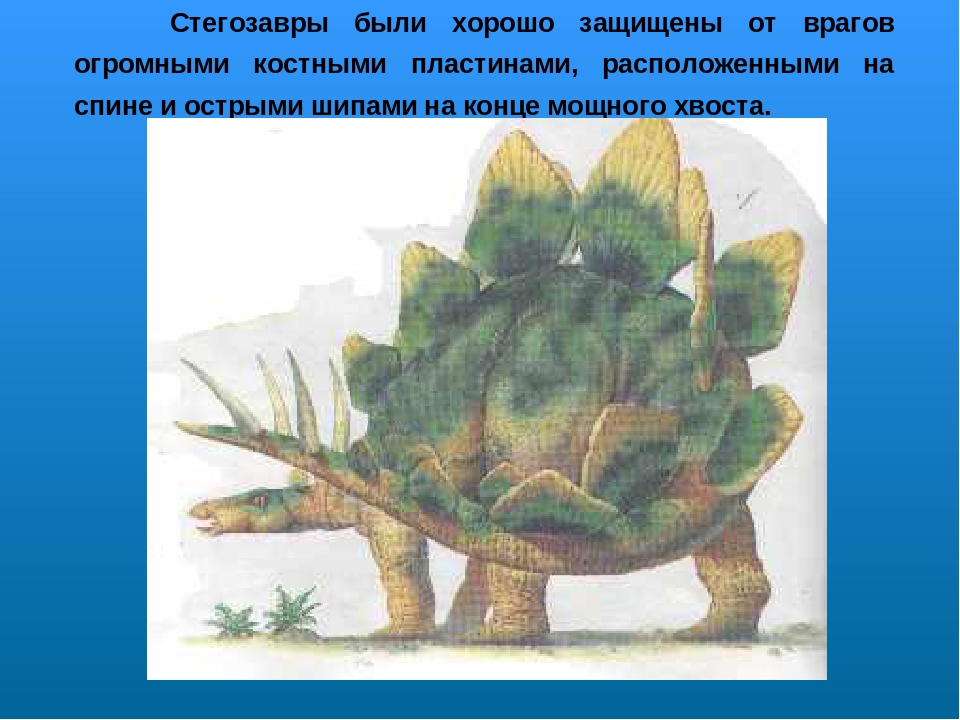 Стегозавры были хорошо защищены от врагов огромными костными пластинами, расположенными на спине и острыми шипами на конце мощного хвоста.